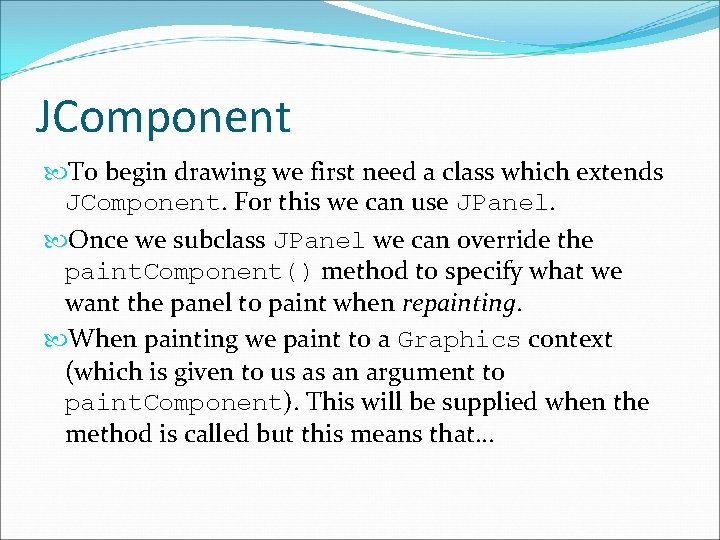 JComponent

To begin drawing we first need a class which extends JComponent. For this we can use JPanel.

Once we subclass JPanel we can override the paintComponent() method to specify what we want the panel to paint when repainting.

When painting we paint to a Graphics context (which is given to us as an argument to paintComponent). This will be supplied when the method is called but this means that…